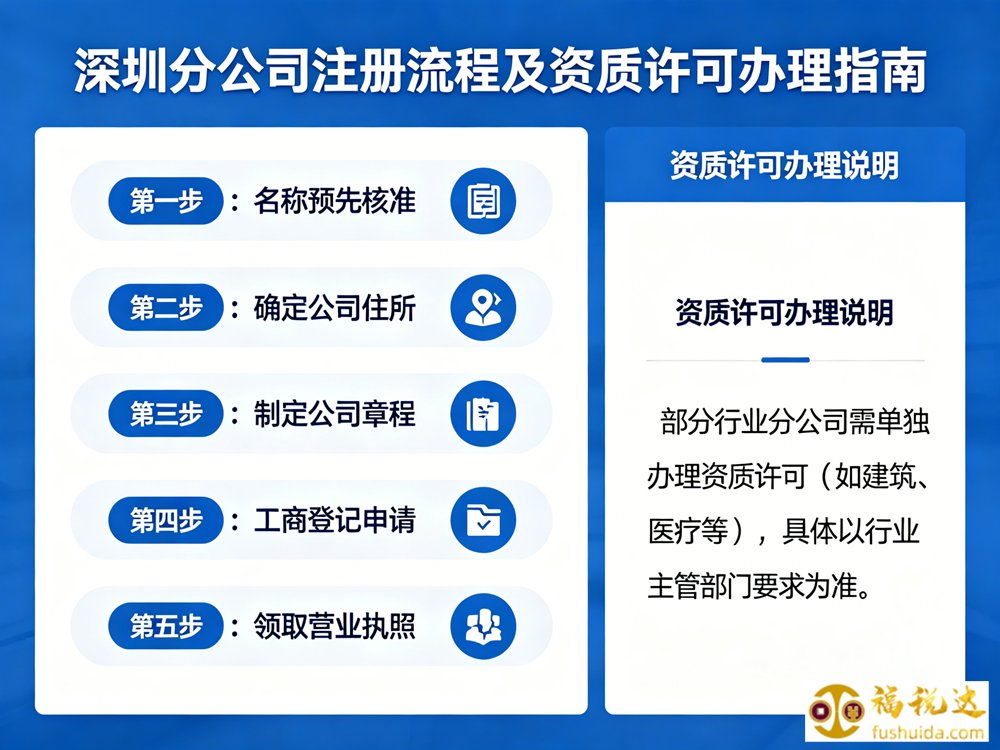 深圳分公司注册流程及资质许可办理指南

第一步：名称预先核准

第二步：确定公司住所

第三步：制定公司章程

第四步：工商登记申请

第五步：领取营业执照

资质许可办理说明

资质许可办理说明

部分行业分公司需单独办理资质许可（如建筑、医疗等），具体以行业主管部门要求为准。

福税达
fushuida.com